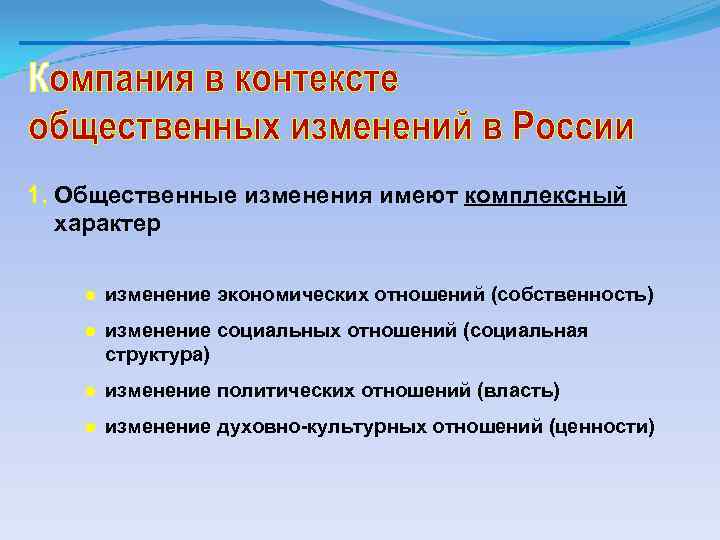 Компания в контексте общественных изменений в России

1. Общественные изменения имеют комплексный характер

- изменение экономических отношений (собственность)
- изменение социальных отношений (социальная структура)
- изменение политических отношений (власть)
- изменение духовно-культурных отношений (ценности)